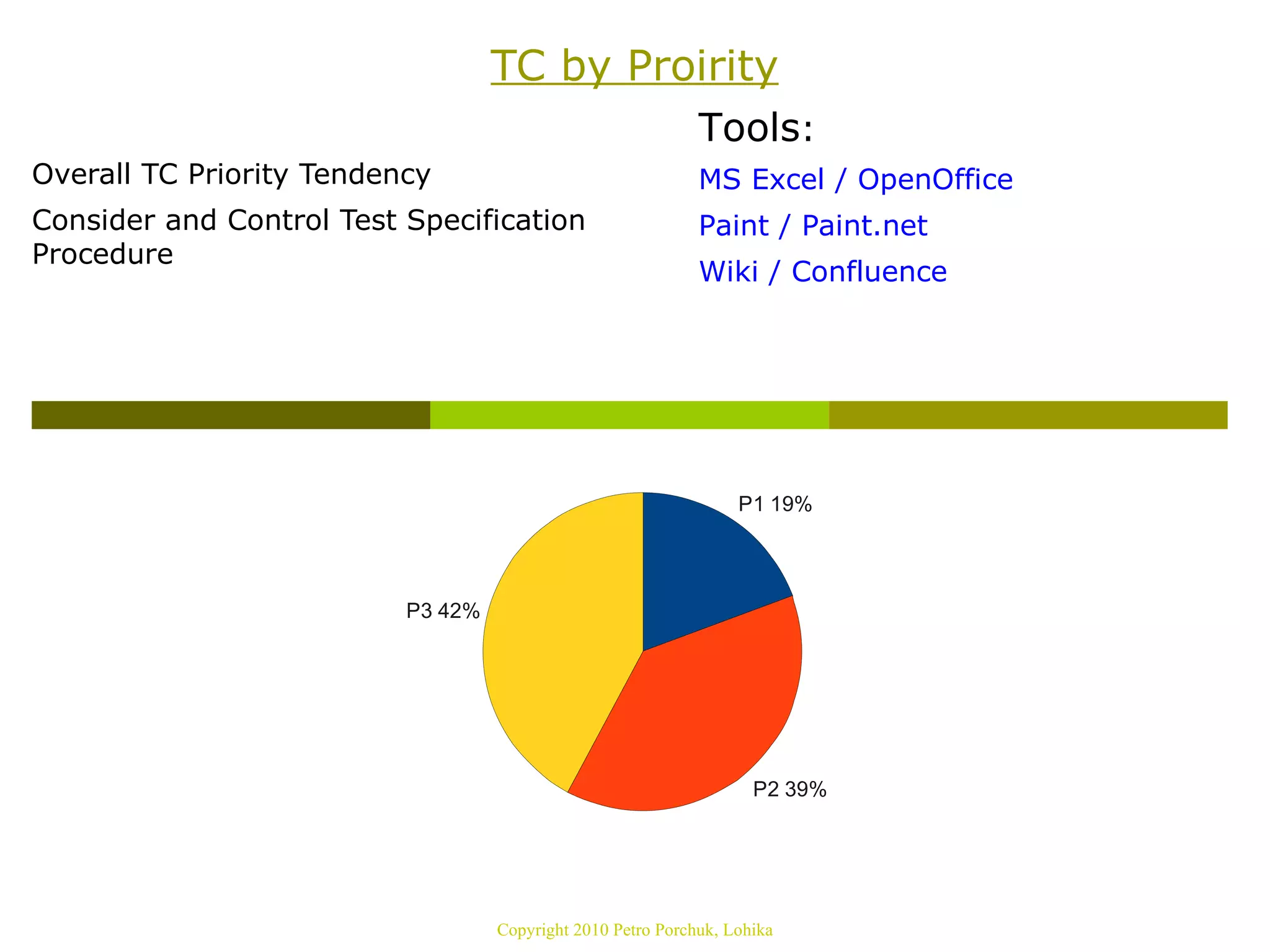 TC by Proirity

Overall TC Priority Tendency

Consider and Control Test Specification Procedure

Tools:

MS Excel / OpenOffice

Paint / Paint.net

Wiki / Confluence

P1 19%

P3 42%

P2 39%

Copyright 2010 Petro Porchuk, Lohika